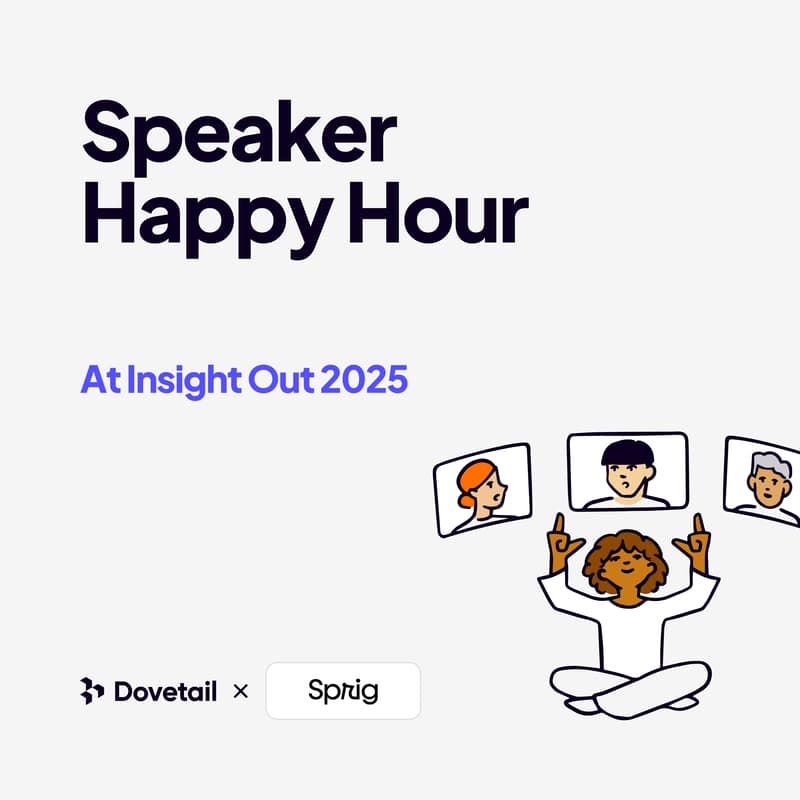 Speaker Happy Hour

At Insight Out 2025

Dovetail × Sprig